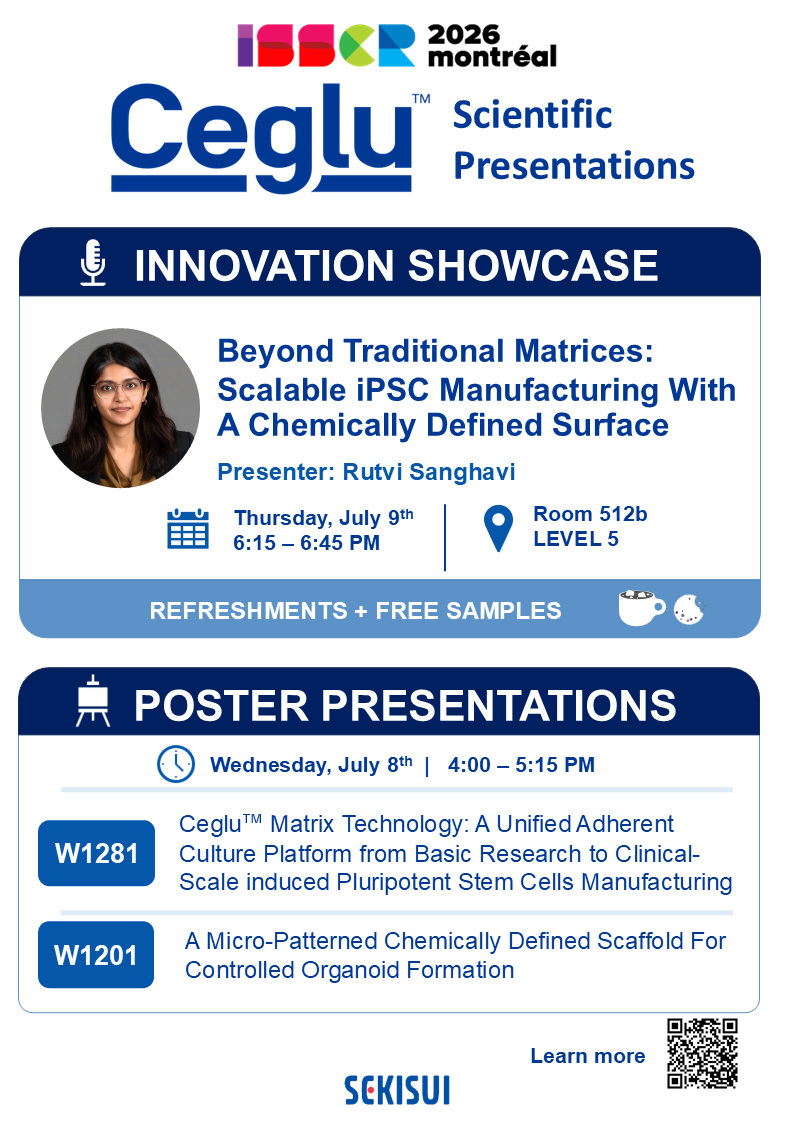 ISSCR 2026 montréal

Ceglu™ Scientific Presentations

INNOVATION SHOWCASE

Beyond Traditional Matrices: Scalable iPSC Manufacturing With A Chemically Defined Surface

Presenter: Rutvi Sanghavi

Thursday, July 9th
6:15 – 6:45 PM

Room 512b
LEVEL 5

REFRESHMENTS + FREE SAMPLES

POSTER PRESENTATIONS

Wednesday, July 8th | 4:00 – 5:15 PM

W1281 Ceglu™ Matrix Technology: A Unified Adherent Culture Platform from Basic Research to Clinical-Scale induced Pluripotent Stem Cells Manufacturing

W1201 A Micro-Patterned Chemically Defined Scaffold For Controlled Organoid Formation

Learn more

SEKISUI